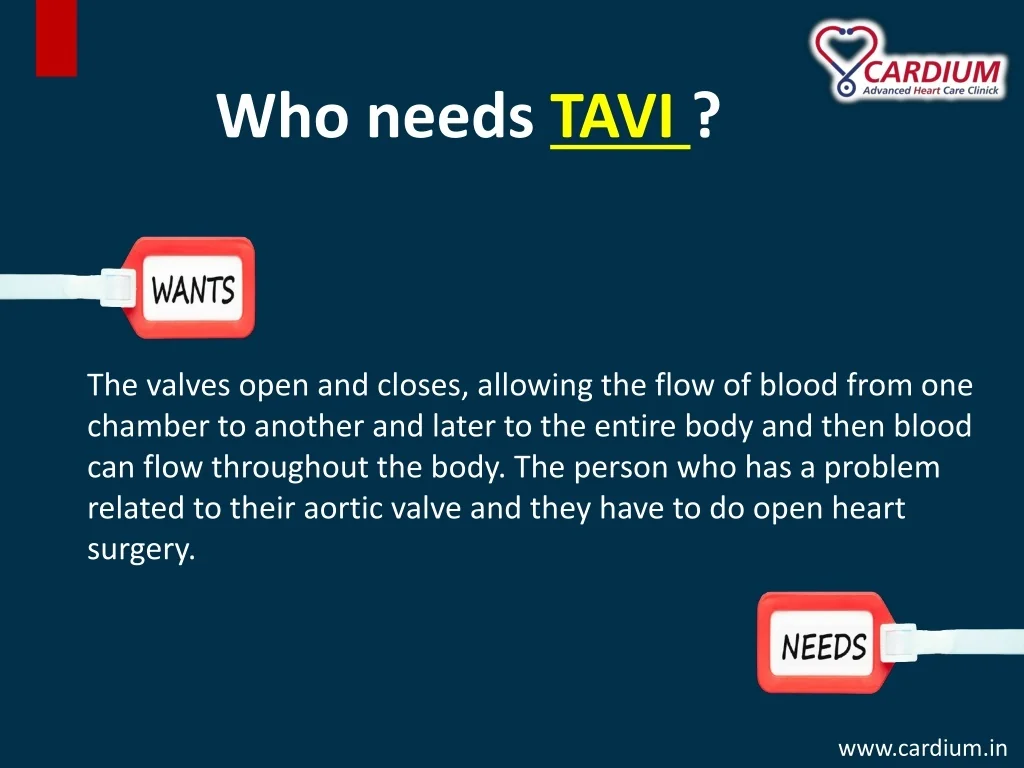 CARDIUM
Advanced Heart Care Clinick

Who needs TAVI ?

WANTS

The valves open and closes, allowing the flow of blood from one chamber to another and later to the entire body and then blood can flow throughout the body. The person who has a problem related to their aortic valve and they have to do open heart surgery.

NEEDS

www.cardium.in